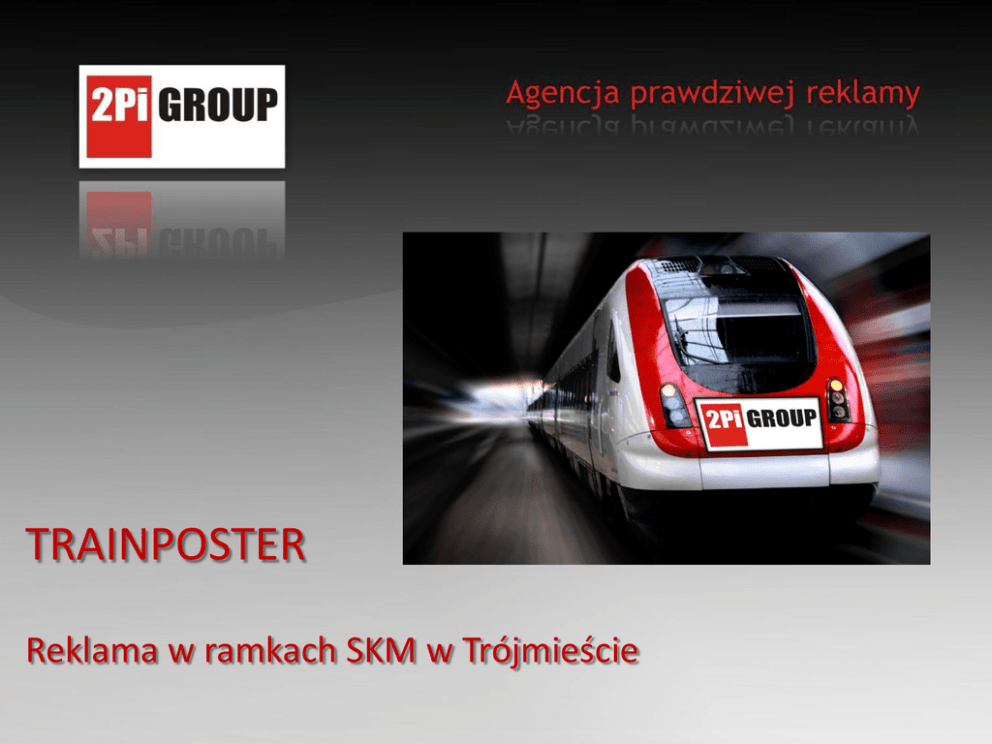 2Pi GROUP

Agencja prawdziwej reklamy

2Pi GROUP

TRAINPOSTER

Reklama w ramkach SKM w Trójmieście